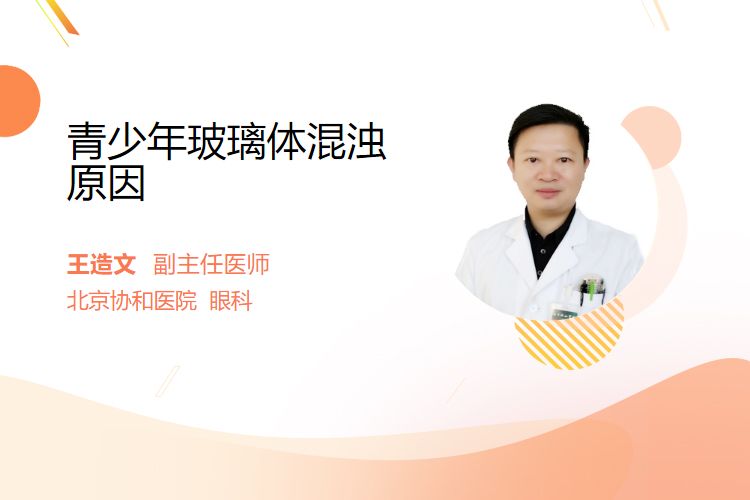 青少年玻璃体混浊原因

王造文 副主任医师
北京协和医院 眼科